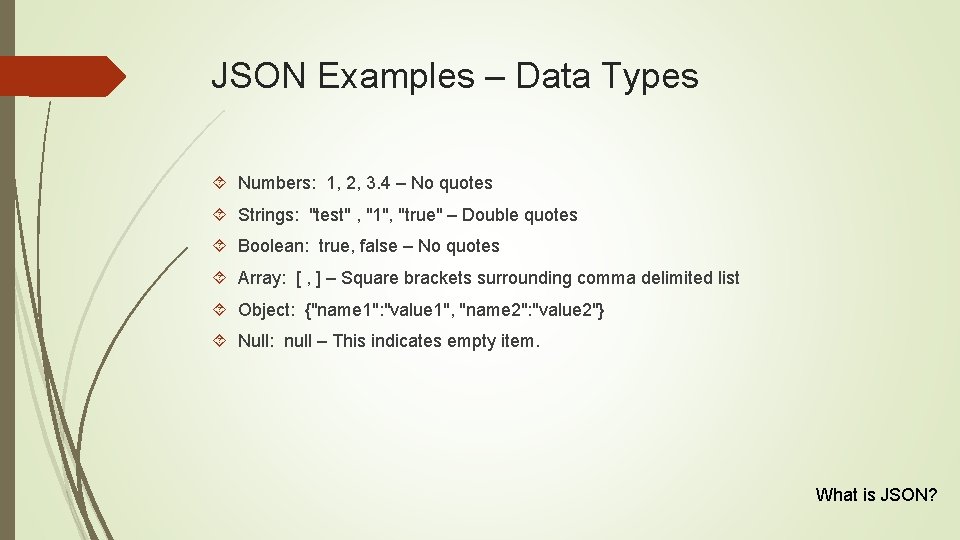 JSON Examples – Data Types

Numbers: 1, 2, 3.4 – No quotes

Strings: "test" , "1", "true" – Double quotes

Boolean: true, false – No quotes

Array: [ , ] – Square brackets surrounding comma delimited list

Object: {"name1":"value1", "name2":"value2"}

Null: null – This indicates empty item.

What is JSON?